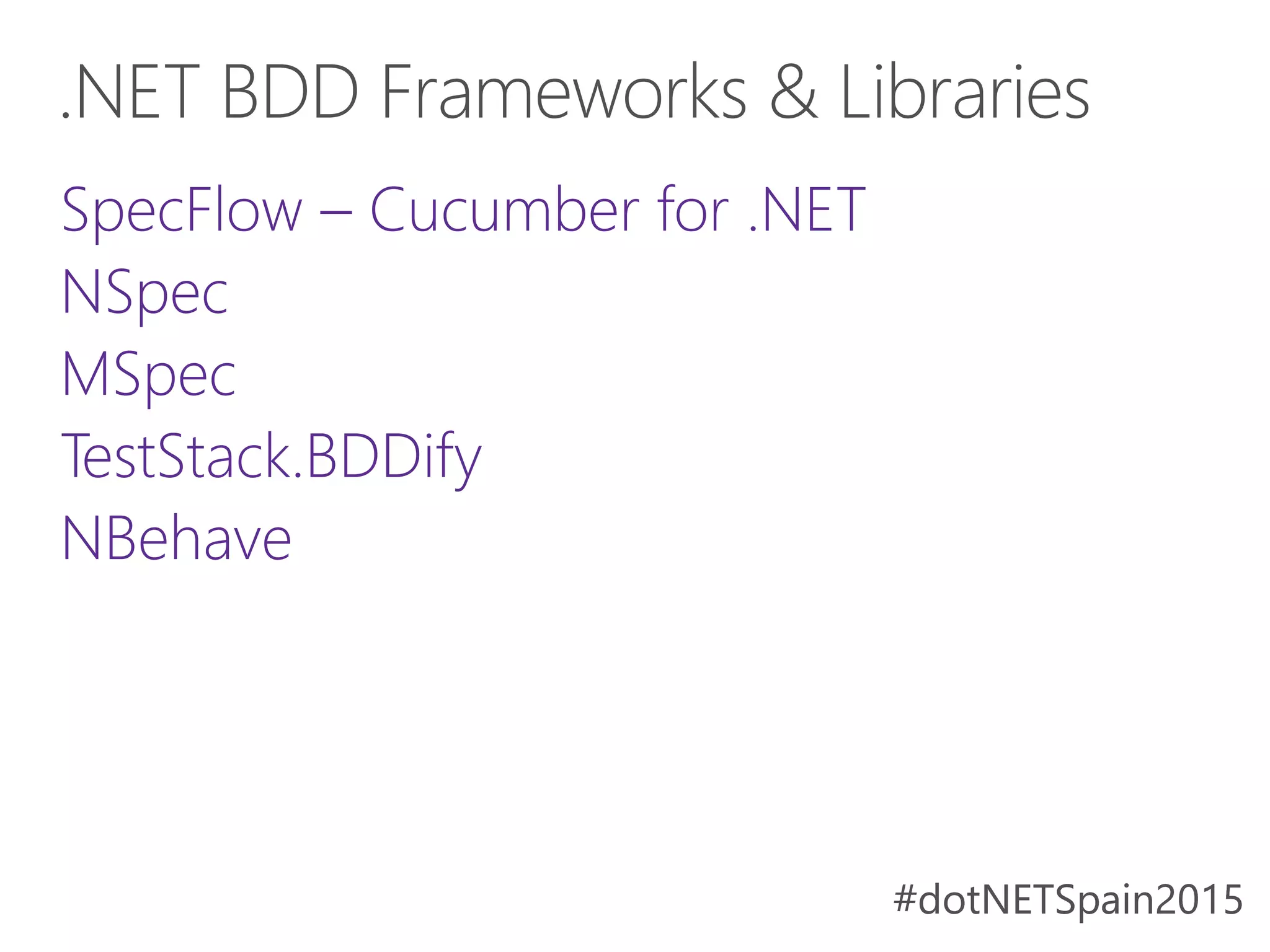 .NET BDD Frameworks & Libraries

SpecFlow – Cucumber for .NET
NSpec
MSpec
TestStack.BDDify
NBehave

#dotNETSpain2015